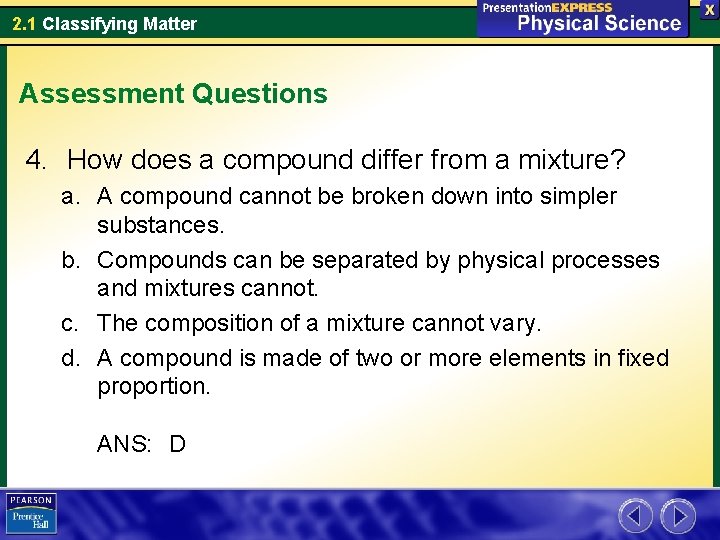 2.1 Classifying Matter

PresentationEXPRESS
Physical Science

X

Assessment Questions

4. How does a compound differ from a mixture?

a. A compound cannot be broken down into simpler substances.

b. Compounds can be separated by physical processes and mixtures cannot.

c. The composition of a mixture cannot vary.

d. A compound is made of two or more elements in fixed proportion.

ANS: D

PEARSON
Prentice Hall